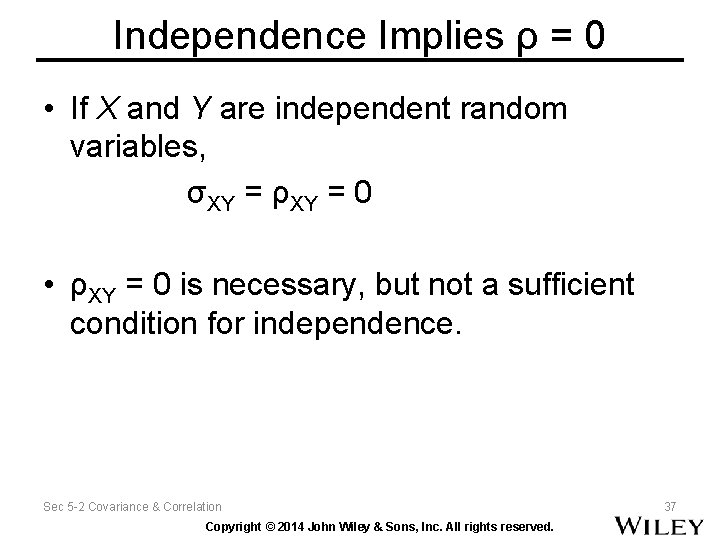 Independence Implies $\rho = 0$

• If $X$ and $Y$ are independent random variables,

$\sigma_{XY} = \rho_{XY} = 0$

• $\rho_{XY} = 0$ is necessary, but not a sufficient condition for independence.

Sec 5-2 Covariance & Correlation

37

Copyright © 2014 John Wiley & Sons, Inc. All rights reserved.

WILEY